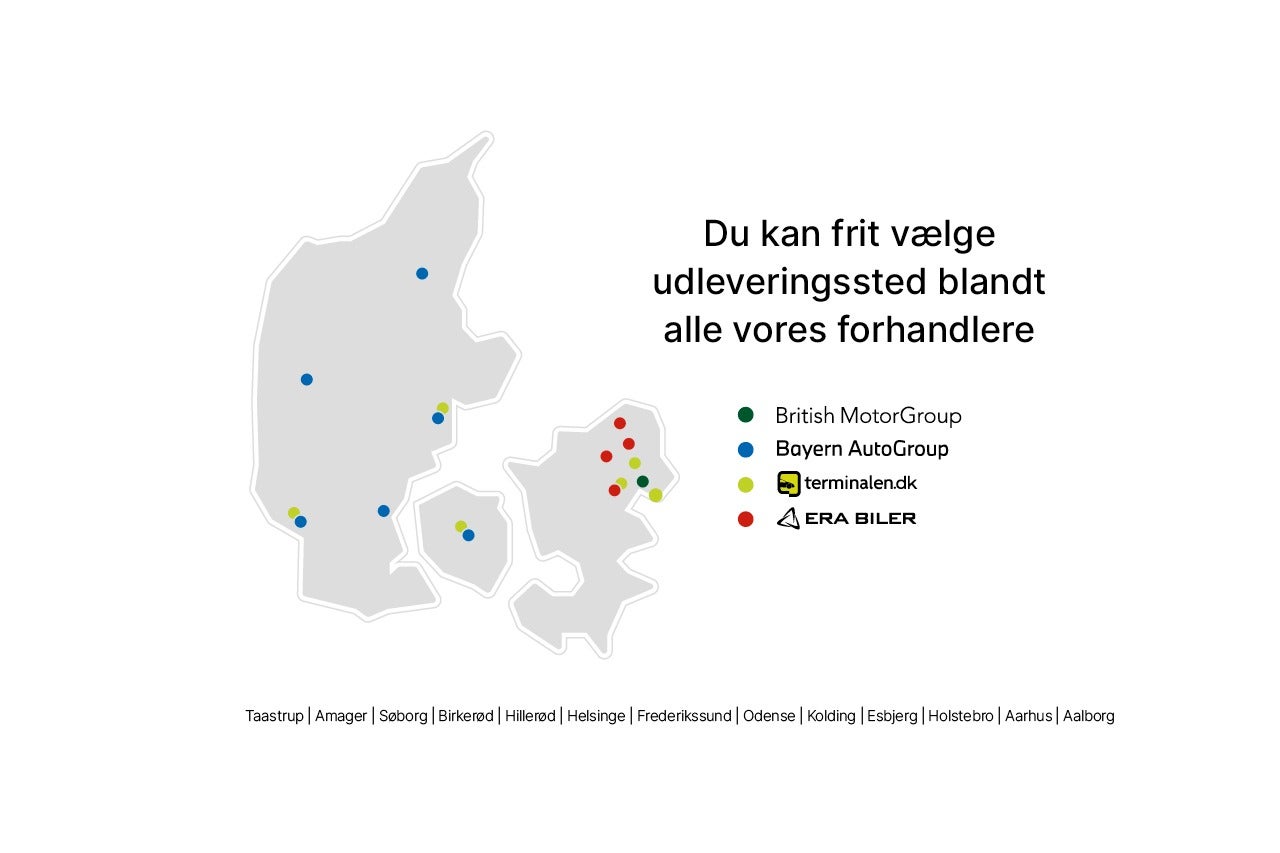 Du kan frit vælge udleveringssted blandt alle vores forhandlere

British MotorGroup
Bayern AutoGroup
terminalen.dk
ERA BILER

Taastrup | Amager | Søborg | Birkerød | Hillerød | Helsinge | Frederikssund | Odense | Kolding | Esbjerg | Holstebro | Aarhus | Aalborg